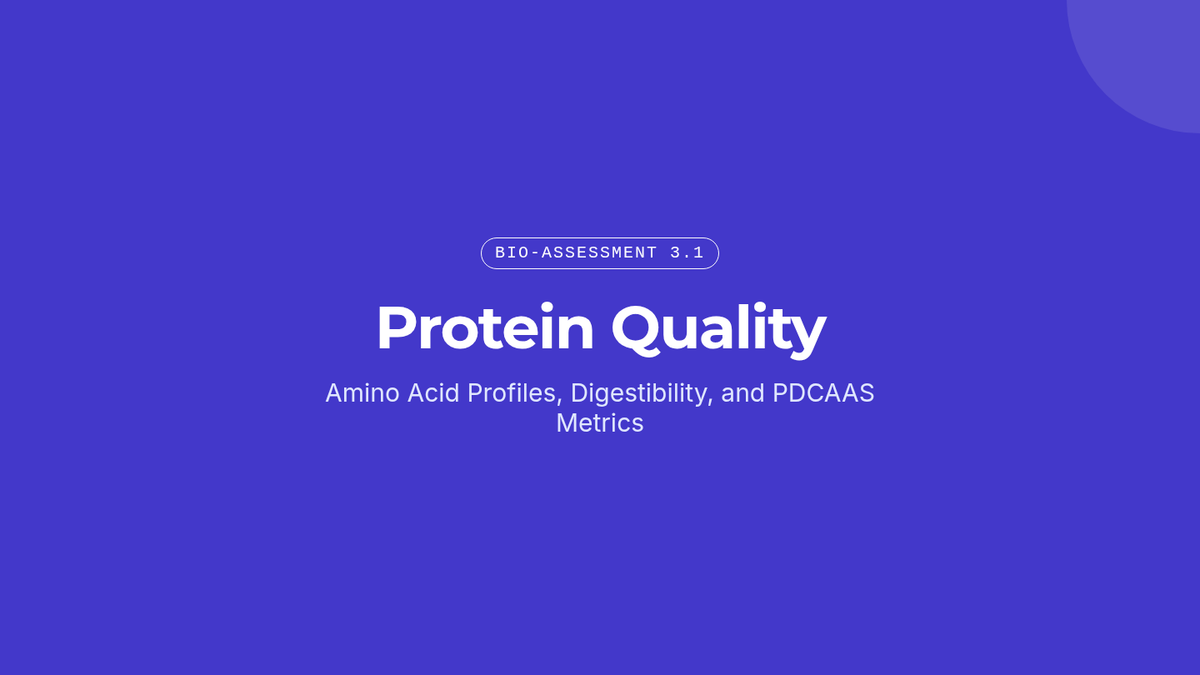 BIO-ASSESSMENT 3.1

Protein Quality

Amino Acid Profiles, Digestibility, and PDCAAS Metrics